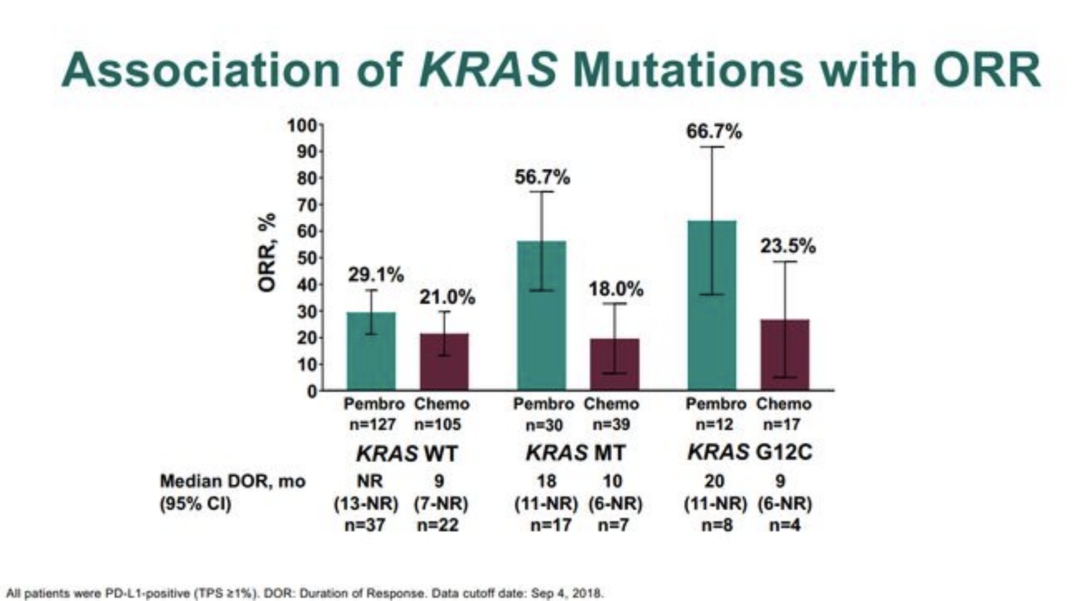 Association of KRAS Mutations with ORR

ORR, %

100
90
80
70
60
50
40
30
20
10
0

29.1%
21.0%
56.7%
18.0%
66.7%
23.5%

| | Pembro n=127 | Chemo n=105 | Pembro n=30 | Chemo n=39 | Pembro n=12 | Chemo n=17 |
|---|---|---|---|---|---|---|
| | KRAS WT | | KRAS MT | | KRAS G12C | |
| Median DOR, mo (95% CI) | NR (13-NR) n=37 | 9 (7-NR) n=22 | 18 (11-NR) n=17 | 10 (6-NR) n=7 | 20 (11-NR) n=8 | 9 (6-NR) n=4 |

All patients were PD-L1-positive (TPS ≥1%). DOR: Duration of Response. Data cutoff date: Sep 4, 2018.